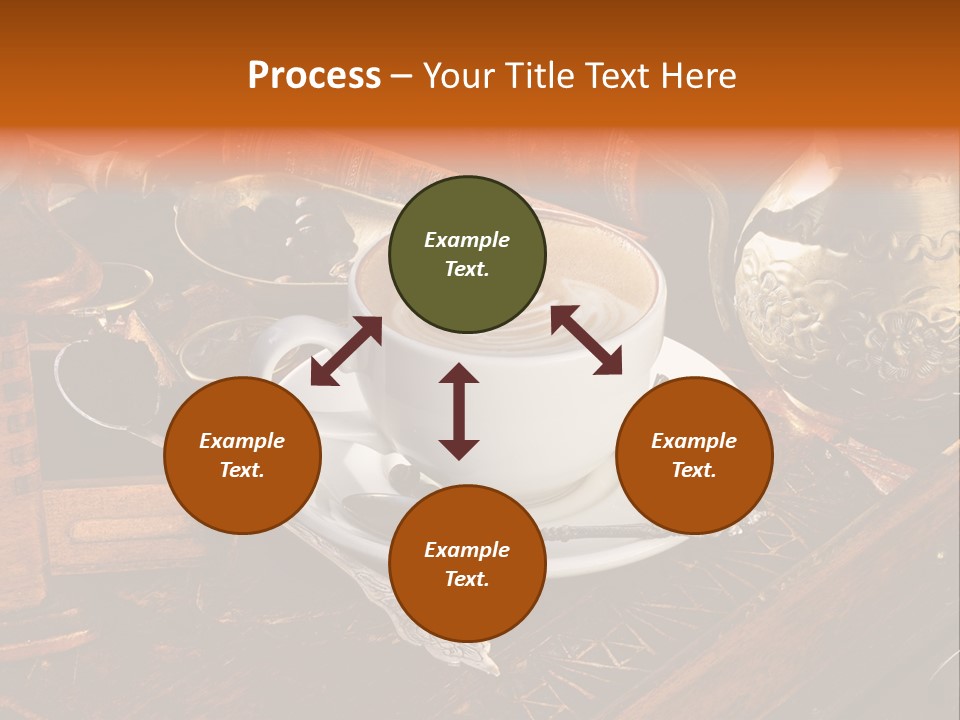 Process – Your Title Text Here

Example Text.

Example Text.

Example Text.

Example Text.